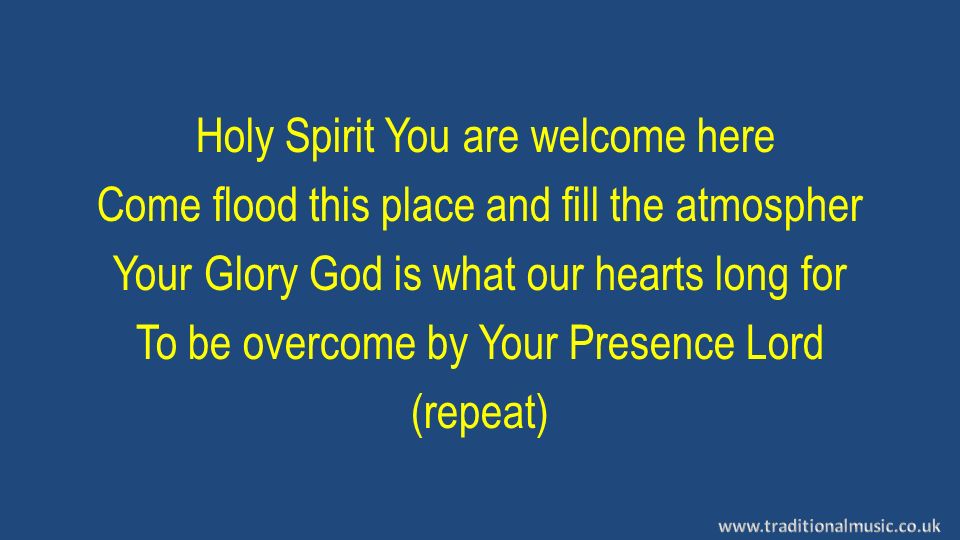 Holy Spirit You are welcome here
Come flood this place and fill the atmospher
Your Glory God is what our hearts long for
To be overcome by Your Presence Lord
(repeat)

www.traditionalmusic.co.uk